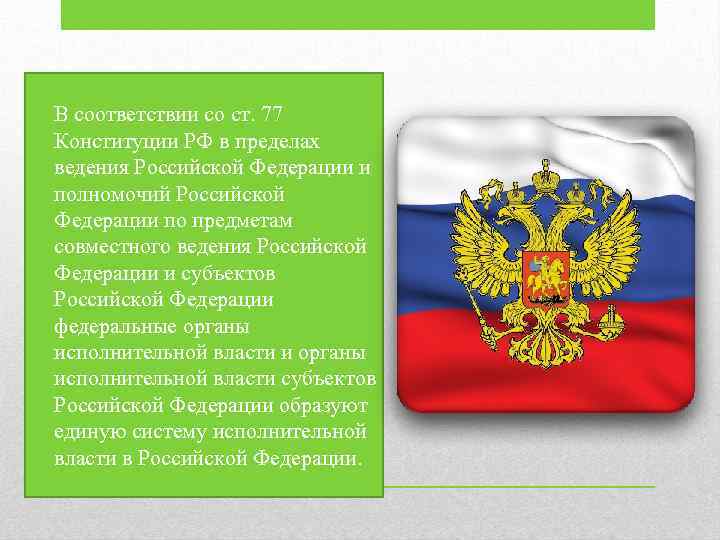 В соответствии со ст. 77 Конституции РФ в пределах ведения Российской Федерации и полномочий Российской Федерации по предметам совместного ведения Российской Федерации и субъектов Российской Федерации федеральные органы исполнительной власти и органы исполнительной власти субъектов Российской Федерации образуют единую систему исполнительной власти в Российской Федерации.